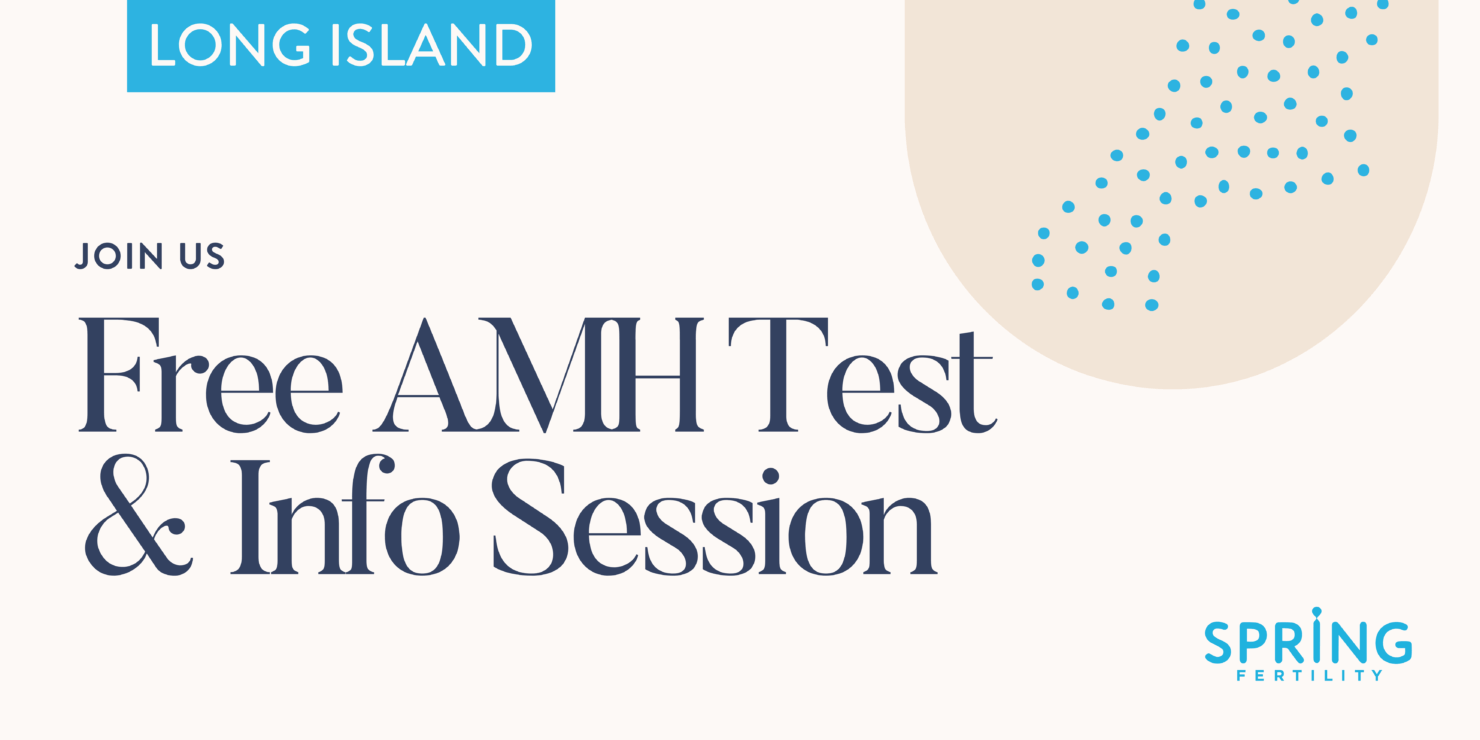 LONG ISLAND

JOIN US

Free AMH Test & Info Session

SPRING
FERTILITY